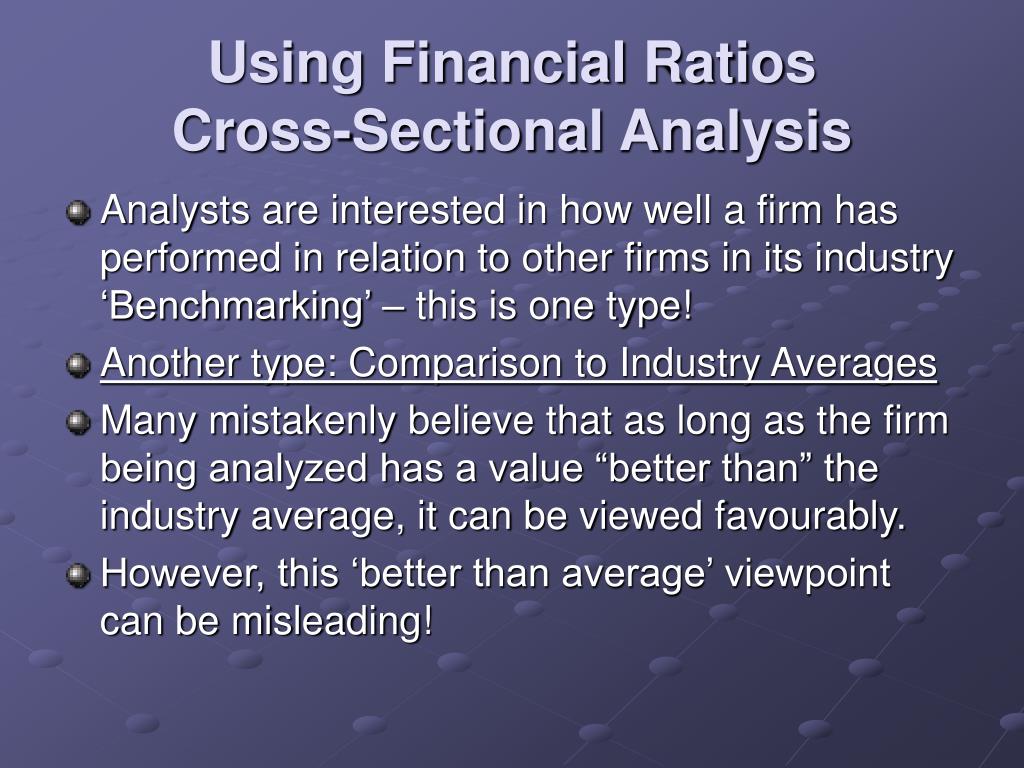 Using Financial Ratios
Cross-Sectional Analysis

Analysts are interested in how well a firm has performed in relation to other firms in its industry ‘Benchmarking’ – this is one type!

Another type: Comparison to Industry Averages

Many mistakenly believe that as long as the firm being analyzed has a value “better than” the industry average, it can be viewed favourably.

However, this ‘better than average’ viewpoint can be misleading!